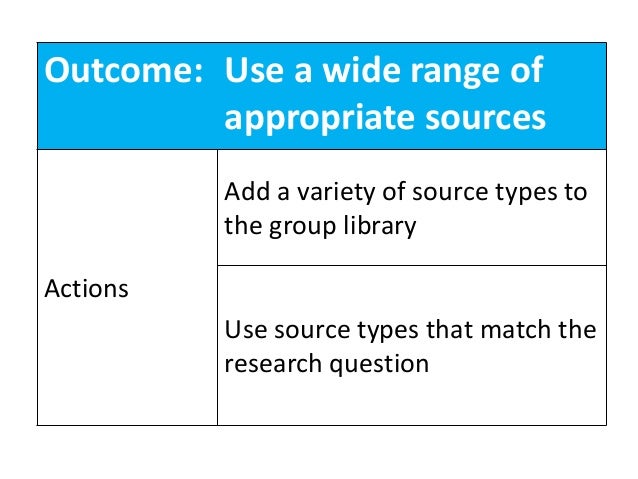 | Outcome: | Use a wide range of appropriate sources |
|---|---|
| Actions | Add a variety of source types to the group library |
| | Use source types that match the research question |